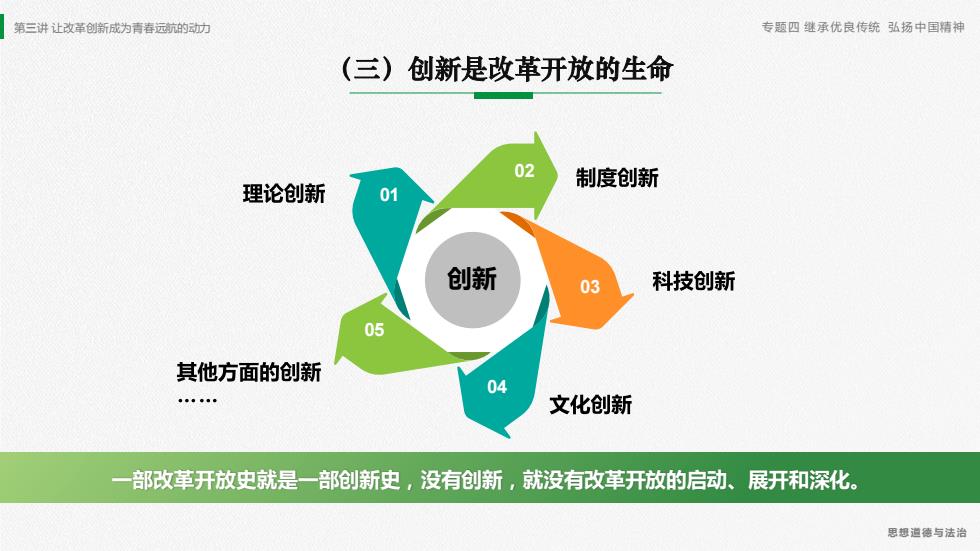 第三讲 让改革创新成为青春远航的动力

专题四 继承优良传统 弘扬中国精神

（三）创新是改革开放的生命

创新

01
理论创新

02
制度创新

03
科技创新

04
文化创新

05
其他方面的创新
……

一部改革开放史就是一部创新史，没有创新，就没有改革开放的启动、展开和深化。

思想道德与法治